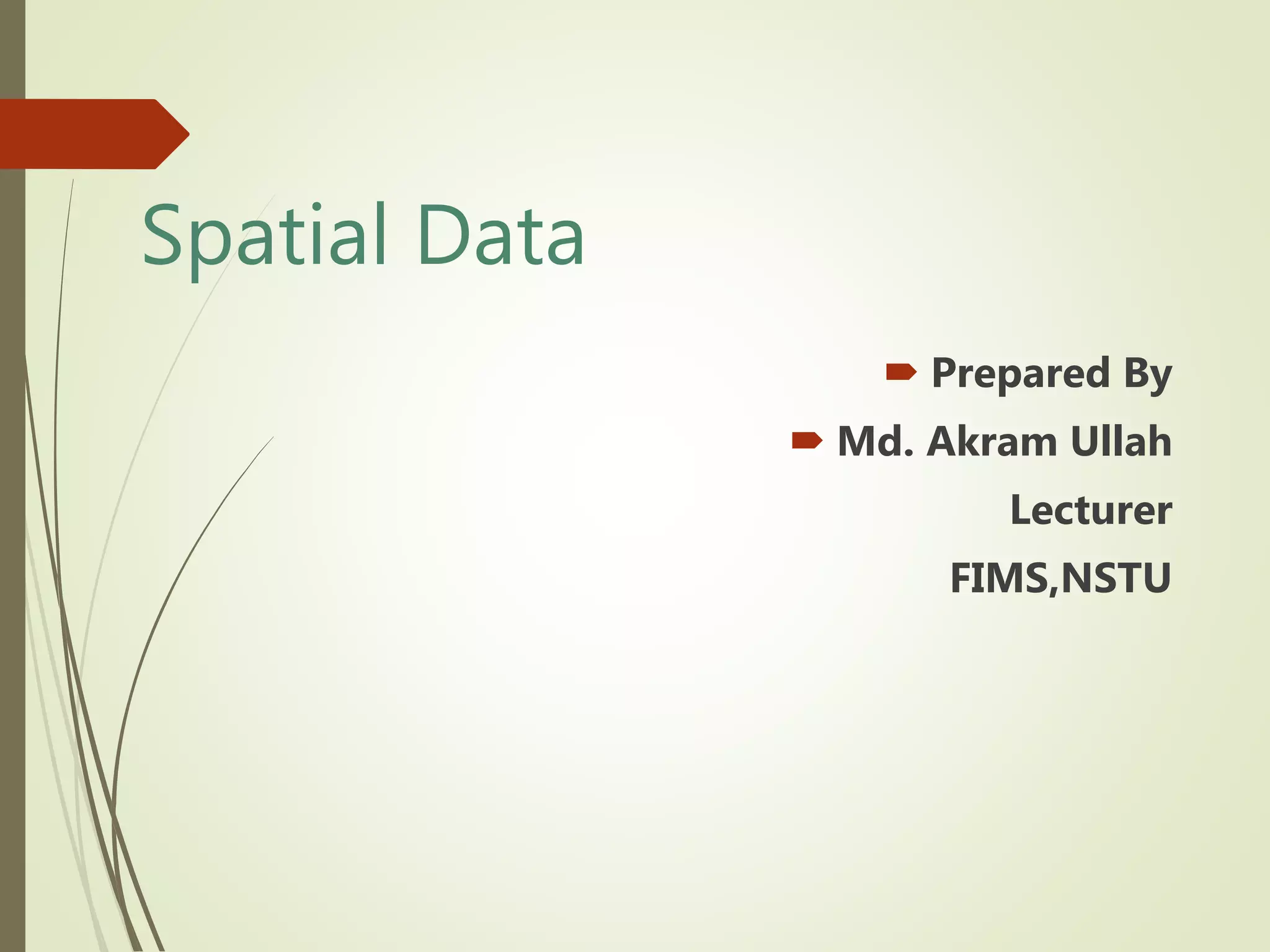 Spatial Data

Prepared By

Md. Akram Ullah

Lecturer

FIMS,NSTU